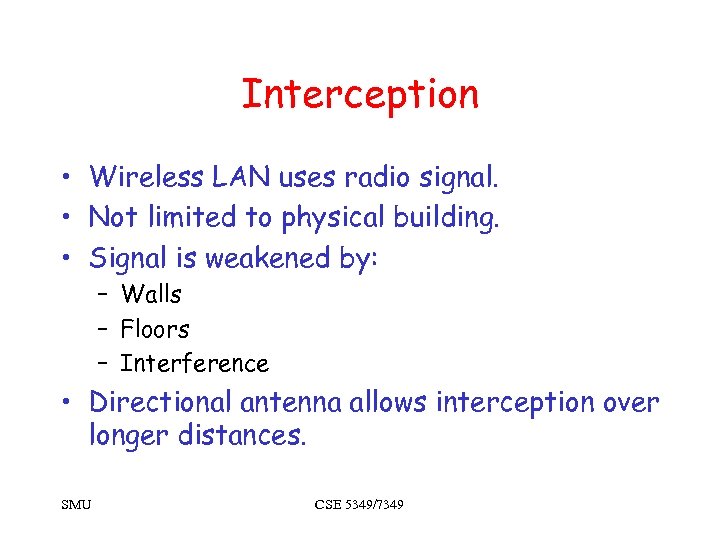 Interception

• Wireless LAN uses radio signal.
• Not limited to physical building.
• Signal is weakened by:
  – Walls
  – Floors
  – Interference
• Directional antenna allows interception over longer distances.

SMU

CSE 5349/7349